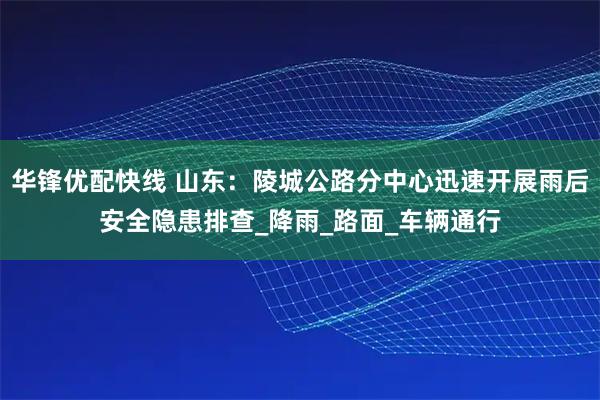 华锋优配快线 山东：陵城公路分中心迅速开展雨后安全隐患排查_降雨_路面_车辆通行